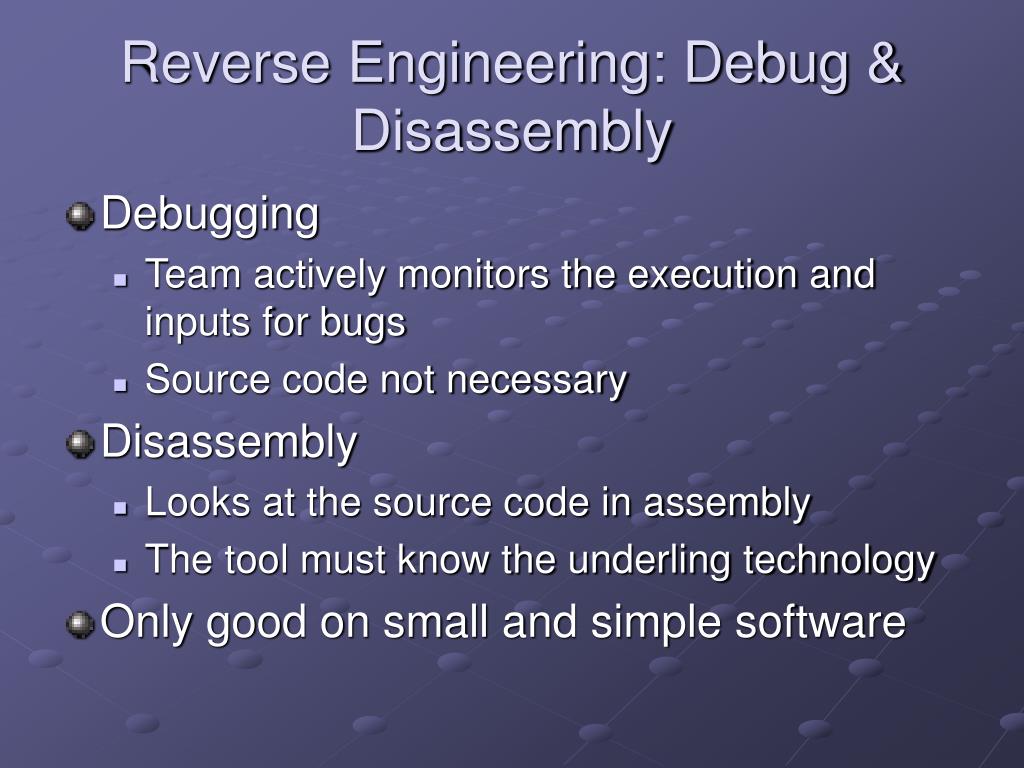 Reverse Engineering: Debug & Disassembly

Debugging

Team actively monitors the execution and inputs for bugs

Source code not necessary

Disassembly

Looks at the source code in assembly

The tool must know the underling technology

Only good on small and simple software